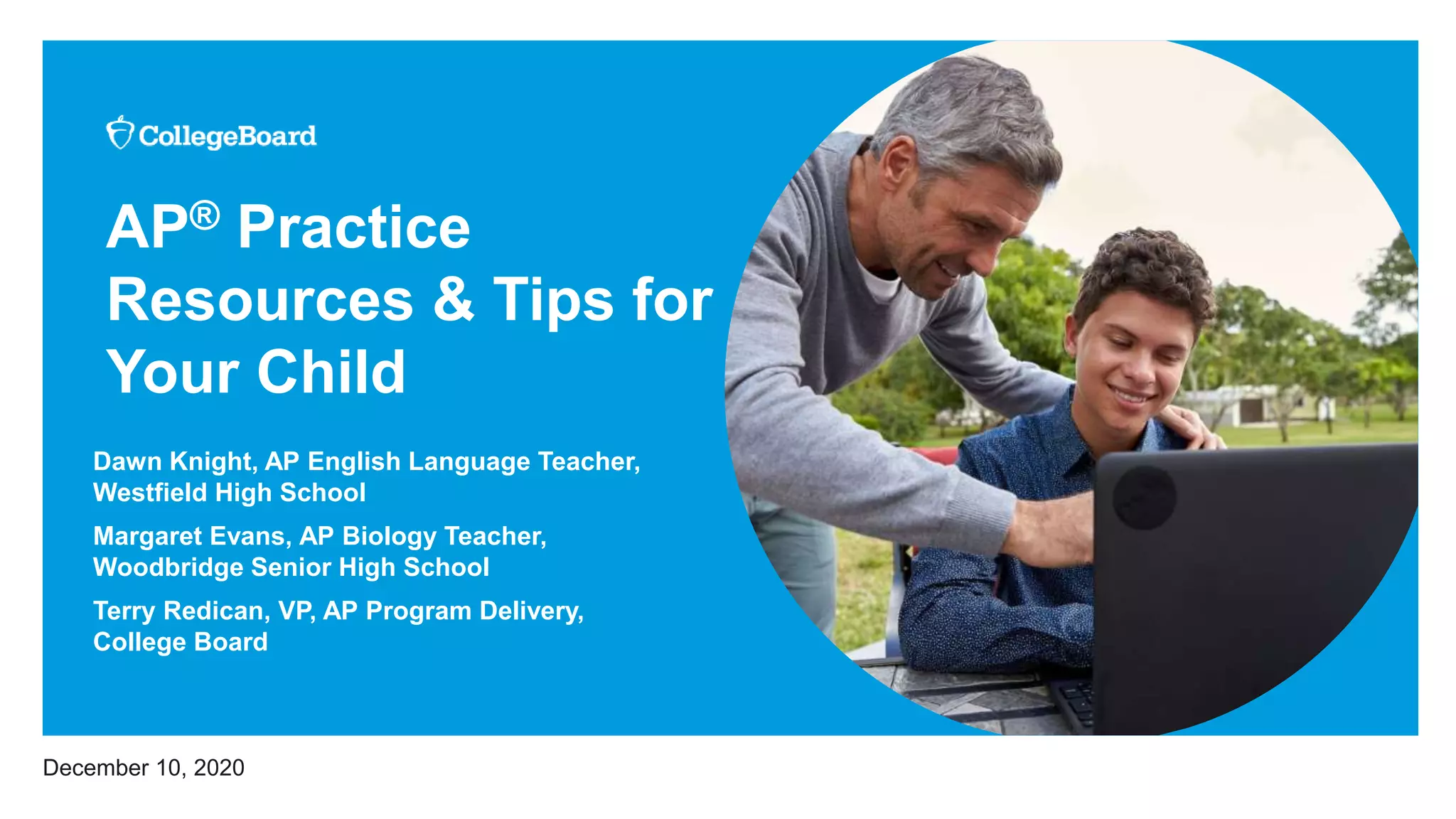 CollegeBoard

AP® Practice Resources & Tips for Your Child

Dawn Knight, AP English Language Teacher, Westfield High School

Margaret Evans, AP Biology Teacher, Woodbridge Senior High School

Terry Redican, VP, AP Program Delivery, College Board

December 10, 2020